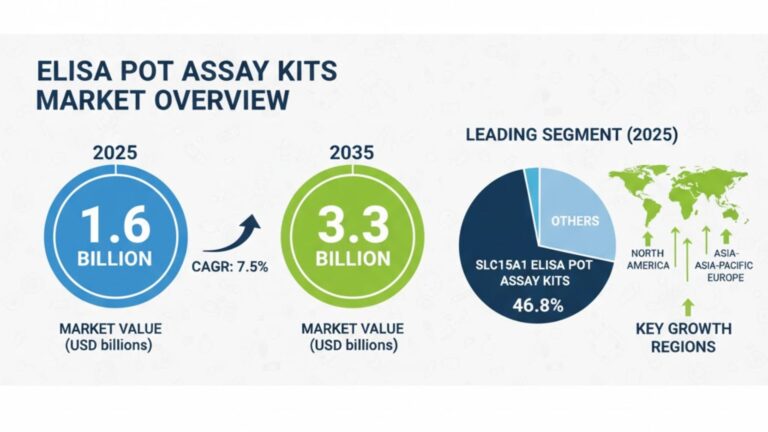 ELISA POT ASSAY KITS MARKET OVERVIEW

2025

1.6 BILLION

MARKET VALUE (USD billions)

CAGR: 7.5%

2035

3.3 BILLION

MARKET VALUE (USD billions)

LEADING SEGMENT (2025)

OTHERS

SLC15A1 ELISA POT ASSAY KITS

46.8%

NORTH AMERICA

ASIA-

ASIA-PACIFIC

EUROPE

KEY GROWTH REGIONS